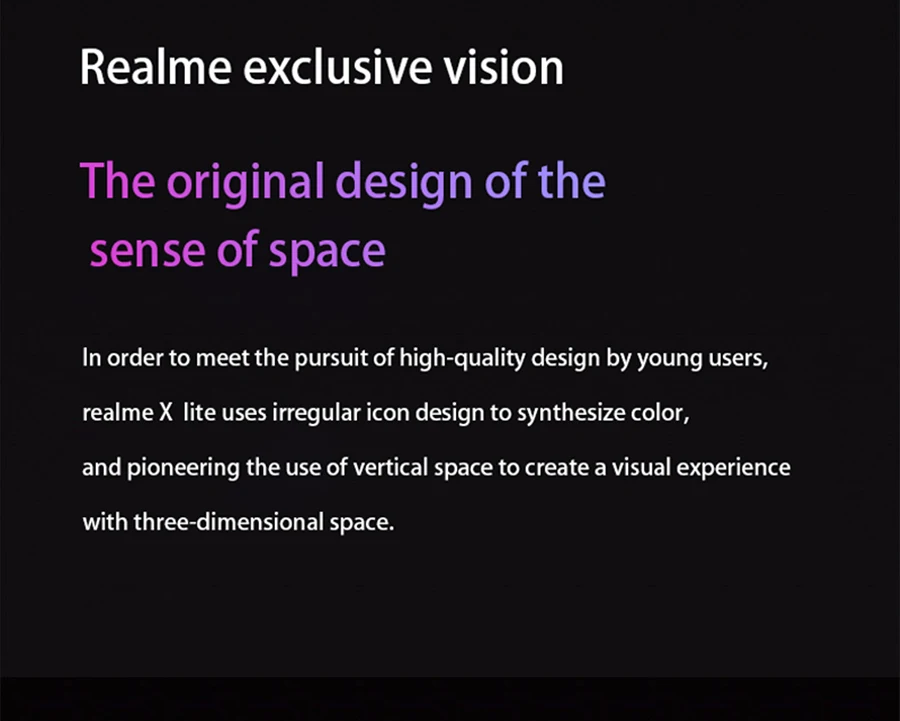 Realme exclusive vision

The original design of the sense of space

In order to meet the pursuit of high-quality design by young users, realme X lite uses irregular icon design to synthesize color, and pioneering the use of vertical space to create a visual experience with three-dimensional space.